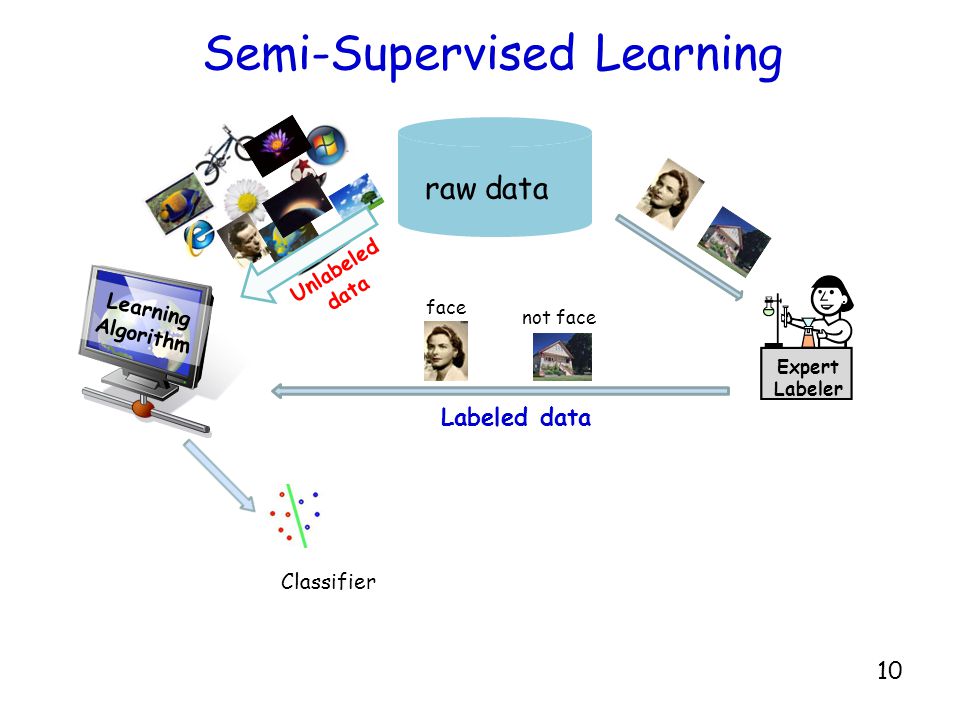 Semi-Supervised Learning

raw data

Unlabeled data

Learning Algorithm

face

not face

Expert Labeler

Labeled data

Classifier

10